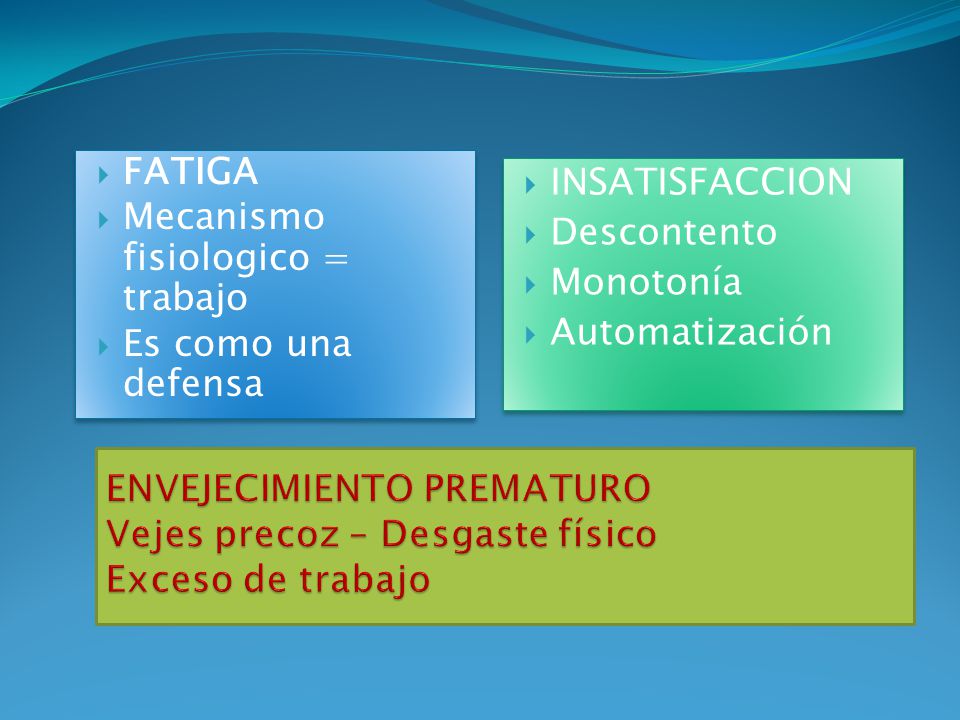 FATIGA
Mecanismo fisiologico = trabajo
Es como una defensa

INSATISFACCION
Descontento
Monotonía
Automatización

ENVEJECIMIENTO PREMATURO
Vejes precoz – Desgaste físico
Exceso de trabajo